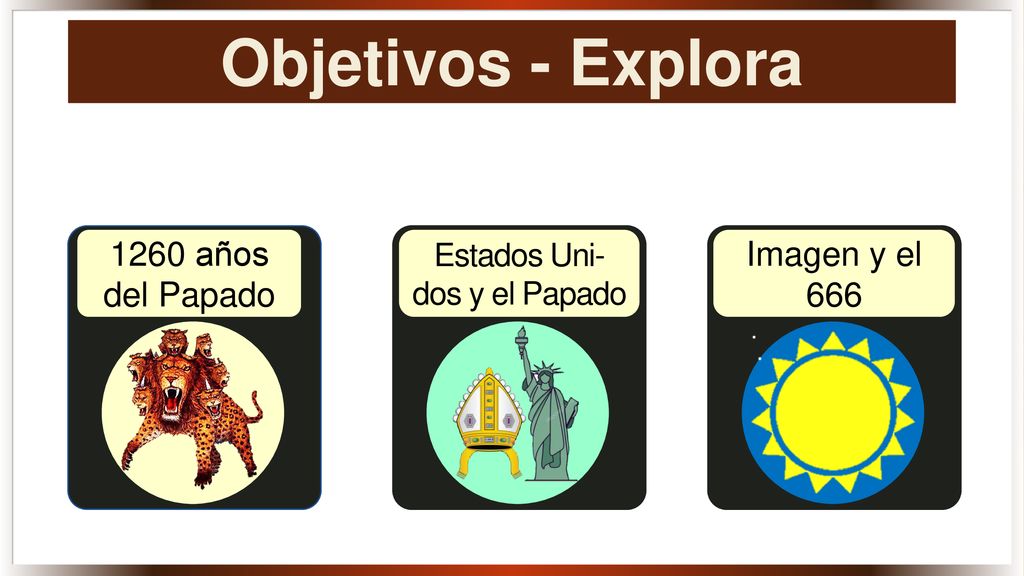 Objetivos - Explora

1260 años del Papado

Estados Unidos y el Papado

Imagen y el 666